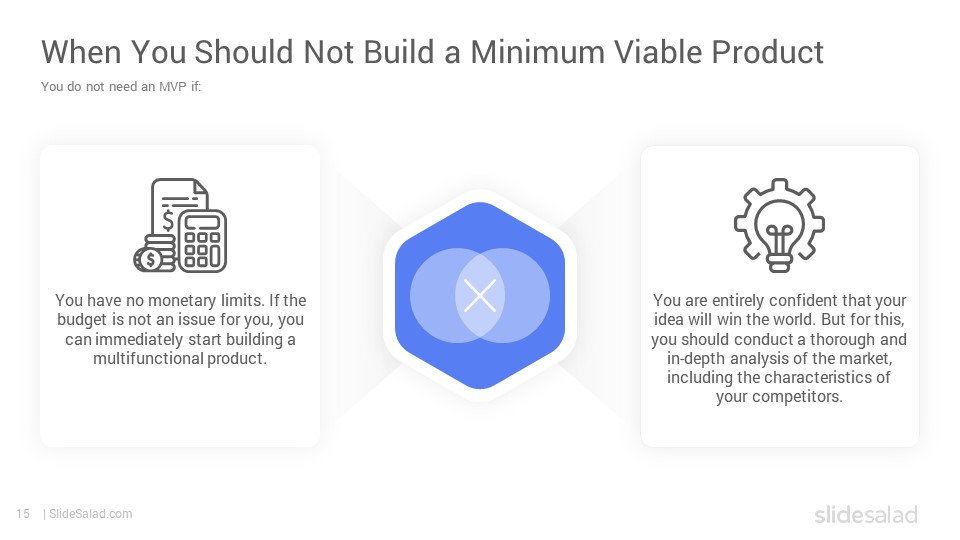 When You Should Not Build a Minimum Viable Product

You do not need an MVP if:

You have no monetary limits. If the budget is not an issue for you, you can immediately start building a multifunctional product.

You are entirely confident that your idea will win the world. But for this, you should conduct a thorough and in-depth analysis of the market, including the characteristics of your competitors.

15 | SlideSalad.com

slidesalad